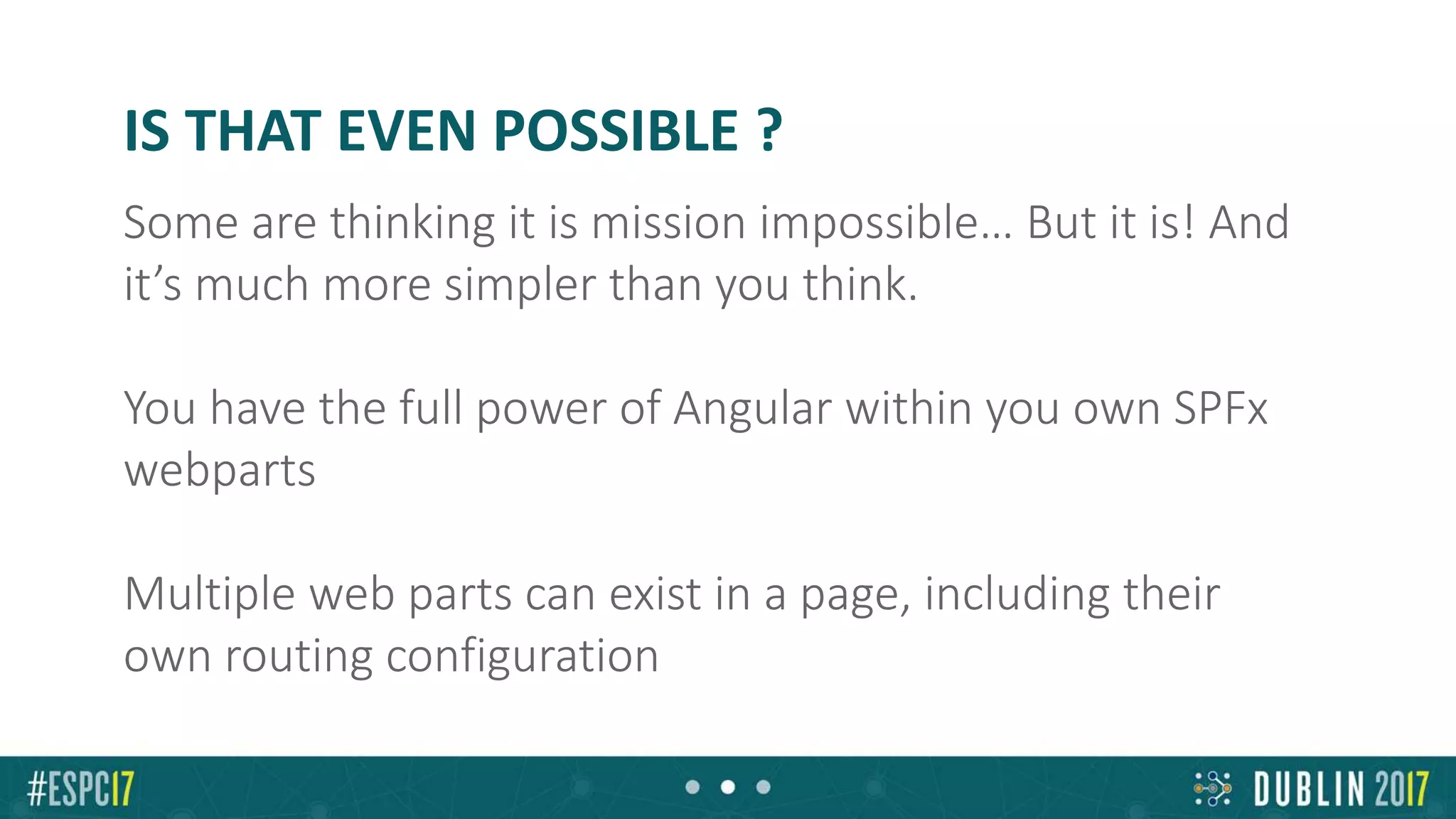 IS THAT EVEN POSSIBLE ?

Some are thinking it is mission impossible… But it is! And it's much more simpler than you think.

You have the full power of Angular within you own SPFx webparts

Multiple web parts can exist in a page, including their own routing configuration

#ESPC17

DUBLIN 2017